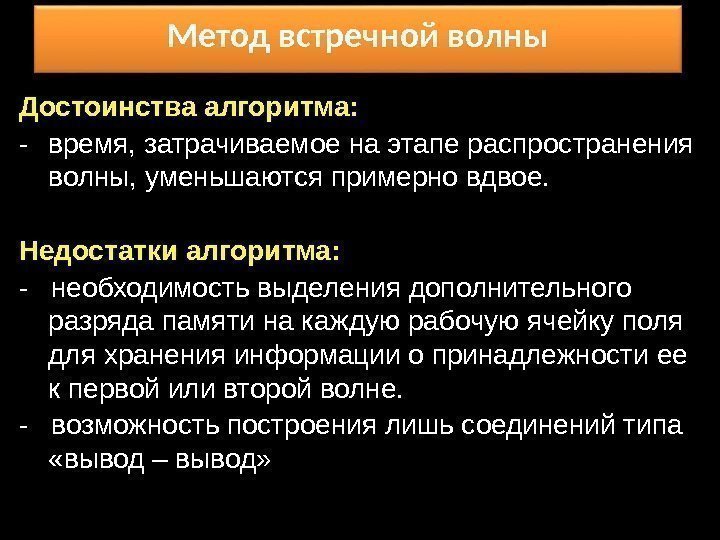 Метод встречной волны

Достоинства алгоритма:
- время, затрачиваемое на этапе распространения волны, уменьшаются примерно вдвое.

Недостатки алгоритма:
- необходимость выделения дополнительного разряда памяти на каждую рабочую ячейку поля для хранения информации о принадлежности ее к первой или второй волне.
- возможность построения лишь соединений типа «вывод – вывод»